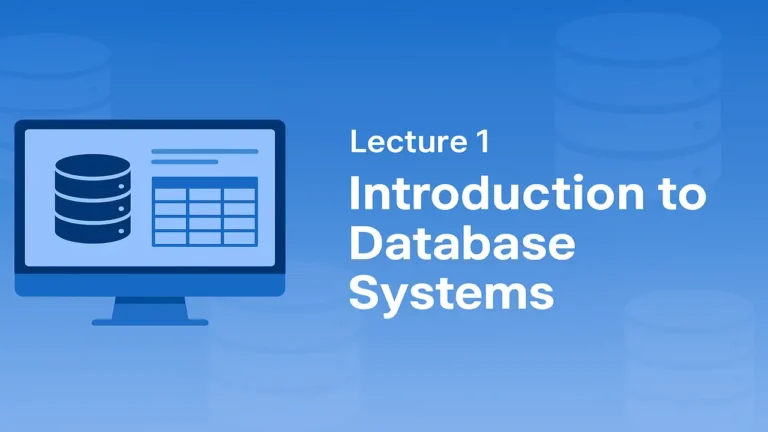 Lecture 1

Introduction to Database Systems